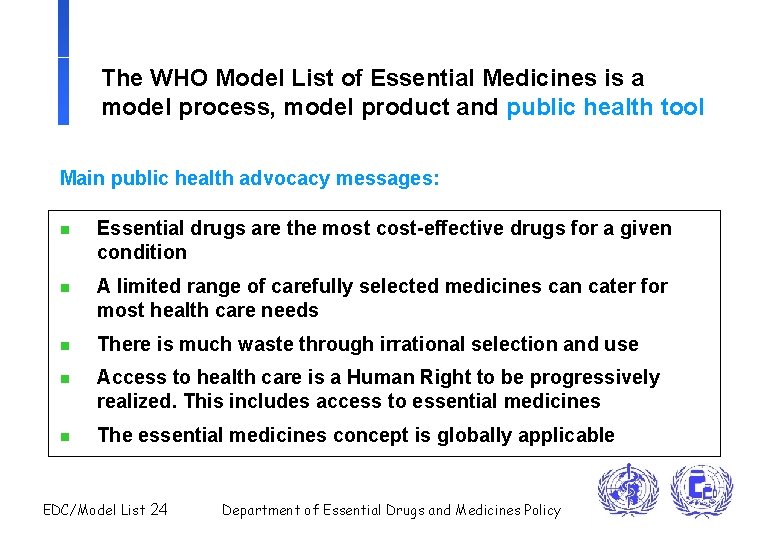 The WHO Model List of Essential Medicines is a model process, model product and public health tool

Main public health advocacy messages:

- Essential drugs are the most cost-effective drugs for a given condition
- A limited range of carefully selected medicines can cater for most health care needs
- There is much waste through irrational selection and use
- Access to health care is a Human Right to be progressively realized. This includes access to essential medicines
- The essential medicines concept is globally applicable

EDC/Model List 24 Department of Essential Drugs and Medicines Policy